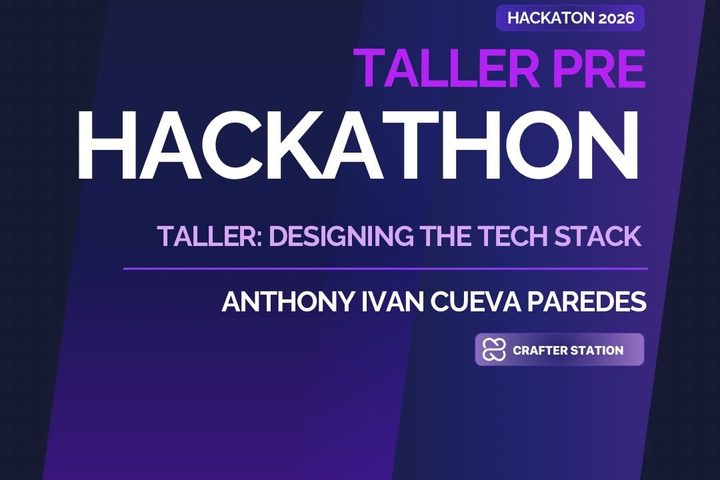 HACKATON 2026

TALLER PRE
HACKATHON

TALLER: DESIGNING THE TECH STACK

ANTHONY IVAN CUEVA PAREDES

CRAFTER STATION